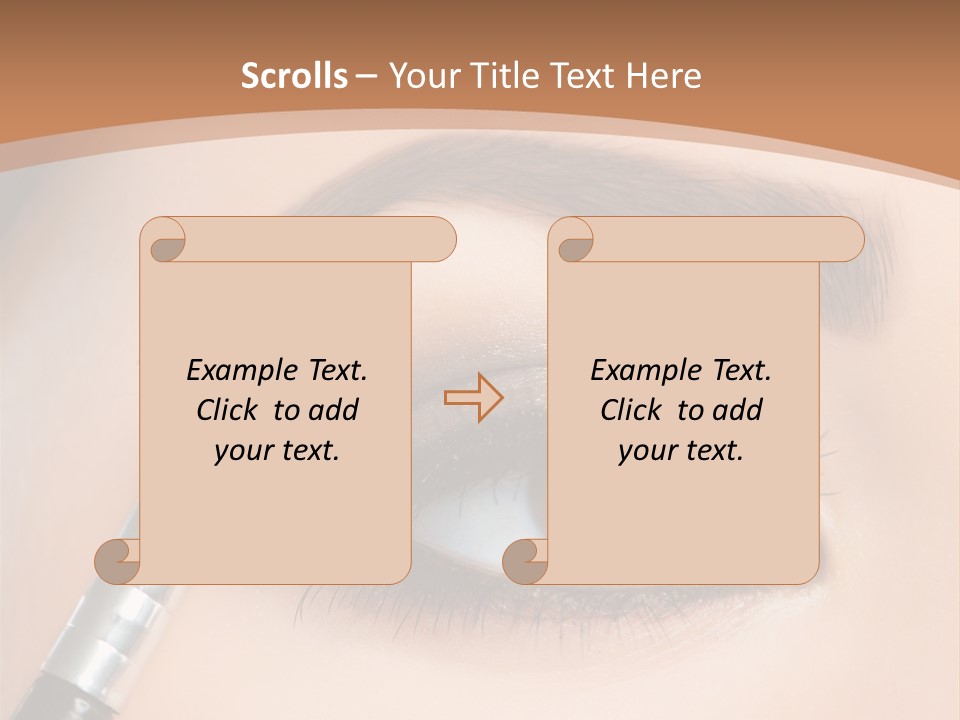 Scrolls – Your Title Text Here

Example Text. Click to add your text.

Example Text. Click to add your text.